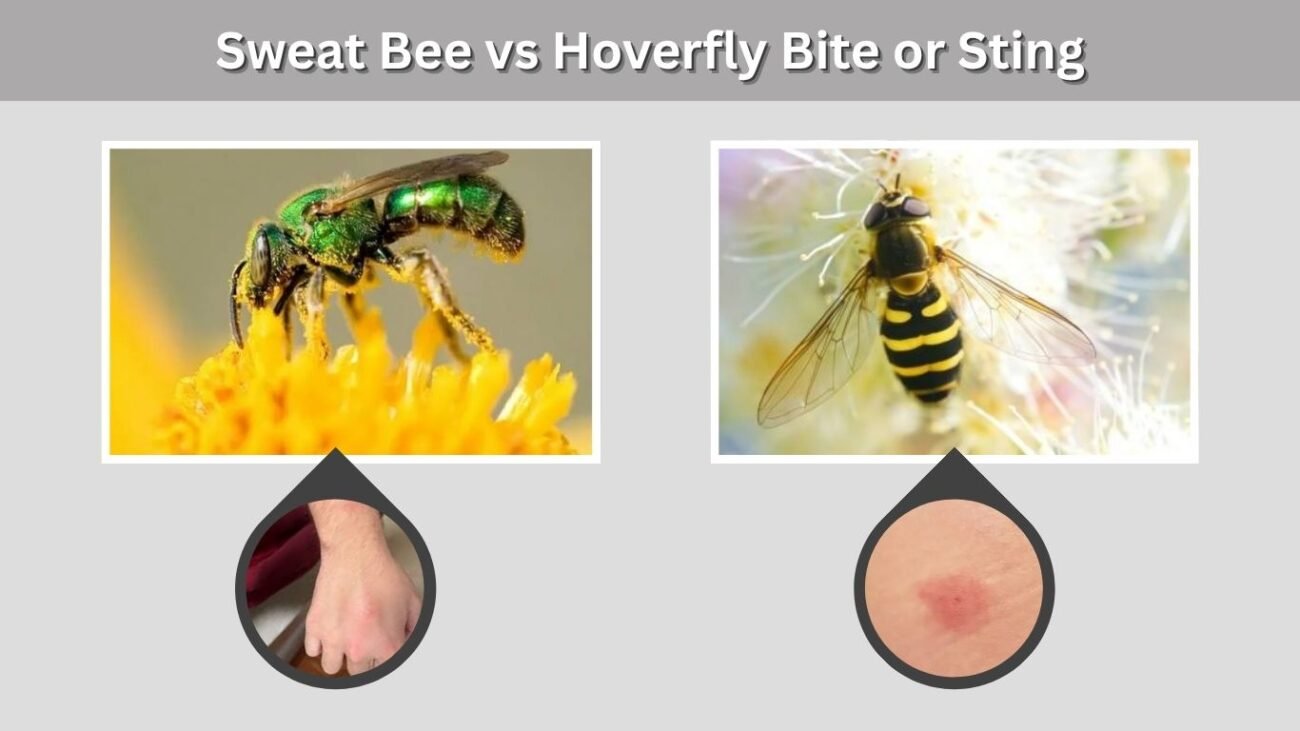 Sweat Bee vs Hoverfly Bite or Sting